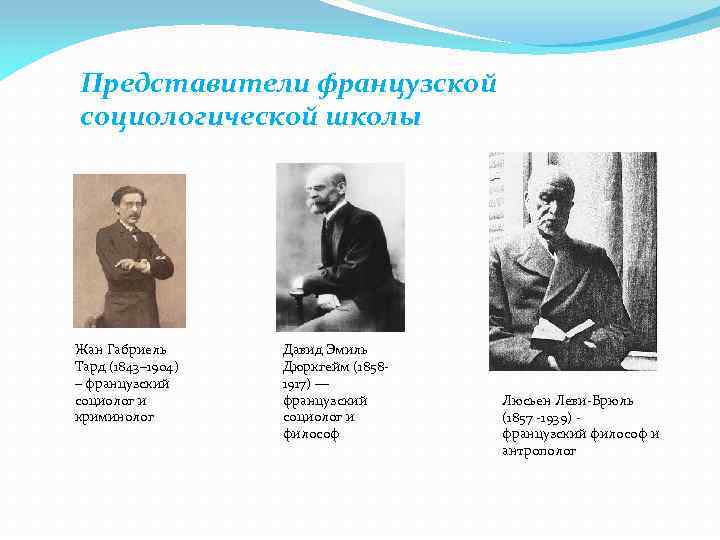 Представители французской социологической школы

Жан Габриель Тард (1843–1904) – французский социолог и криминолог

Давид Эмиль Дюркгейм (1858-1917) — французский социолог и философ

Люсьен Леви-Брюль (1857 -1939) - французский философ и антрополог